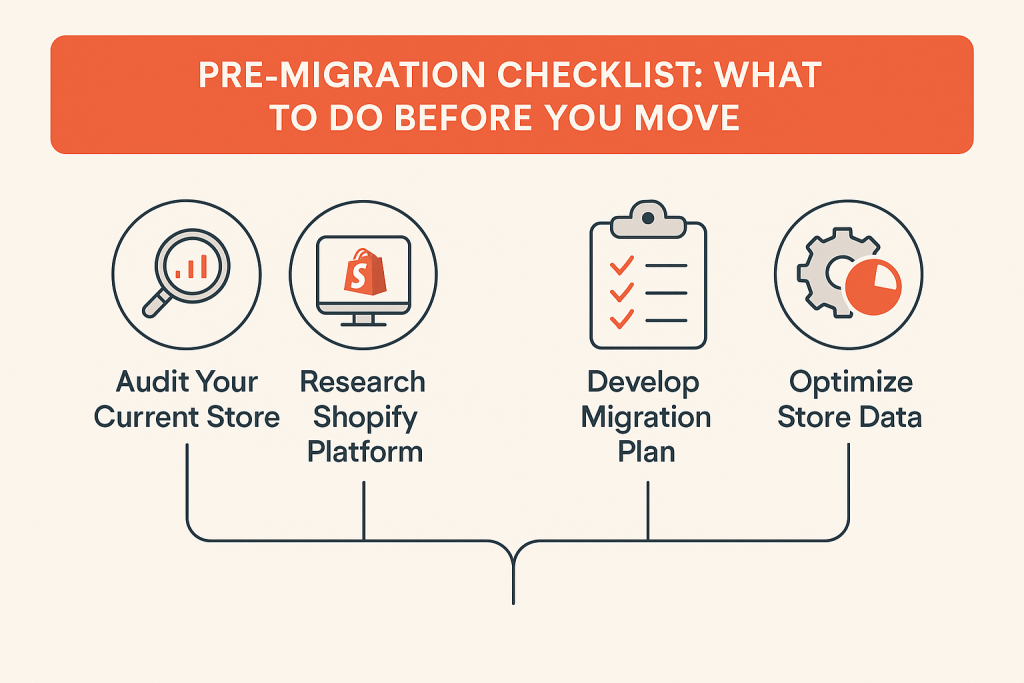 PRE-MIGRATION CHECKLIST: WHAT TO DO BEFORE YOU MOVE

S

Audit Your Current Store

Research Shopify Platform

Develop Migration Plan

Optimize Store Data